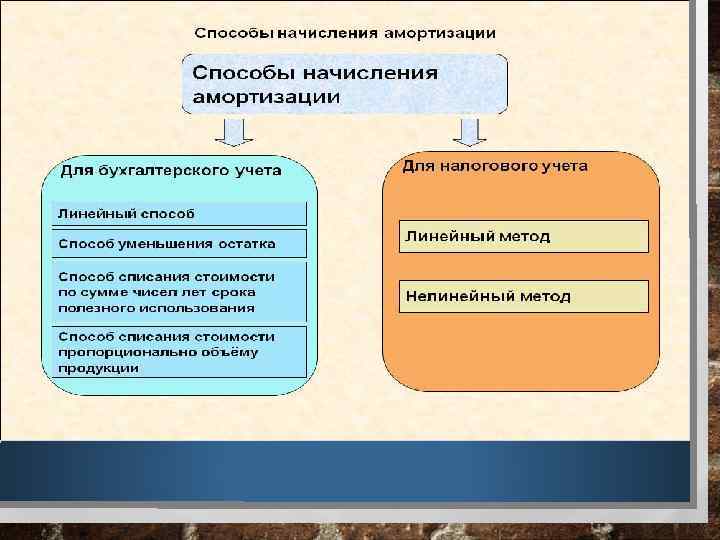 Способы начисления амортизации

Способы начисления амортизации

Для бухгалтерского учета

Линейный способ

Способ уменьшения остатка

Способ списания стоимости по сумме чисел лет срока полезного использования

Способ списания стоимости пропорционально объёму продукции

Для налогового учета

Линейный метод

Нелинейный метод